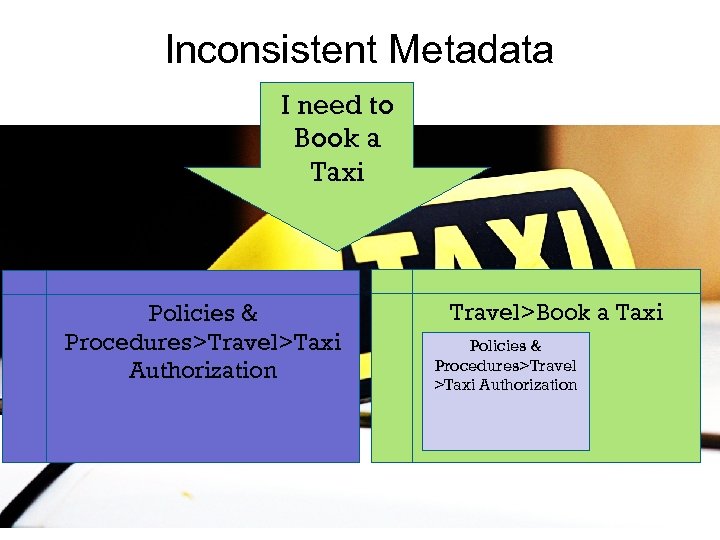 Inconsistent Metadata

I need to Book a Taxi

TAXI

Policies & Procedures>Travel>Taxi Authorization

Travel>Book a Taxi

Policies & Procedures>Travel >Taxi Authorization